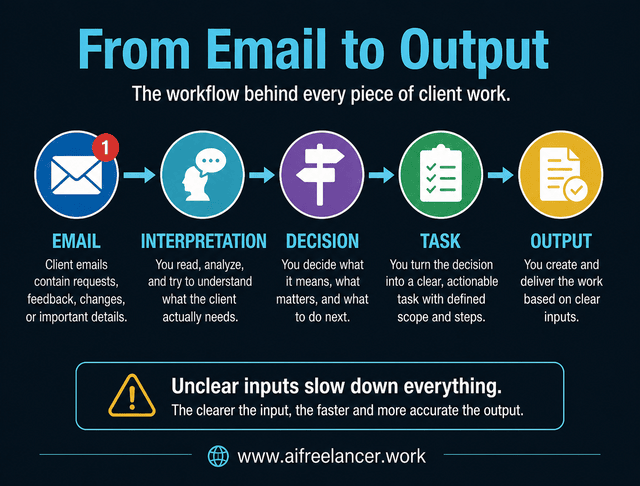 From Email to Output

The workflow behind every piece of client work.

1

EMAIL
Client emails contain requests, feedback, changes, or important details.

INTERPRETATION
You read, analyze, and try to understand what the client actually needs.

DECISION
You decide what it means, what matters, and what to do next.

TASK
You turn the decision into a clear, actionable task with defined scope and steps.

OUTPUT
You create and deliver the work based on clear inputs.

Unclear inputs slow down everything.
The clearer the input, the faster and more accurate the output.

www.aifreelancer.work